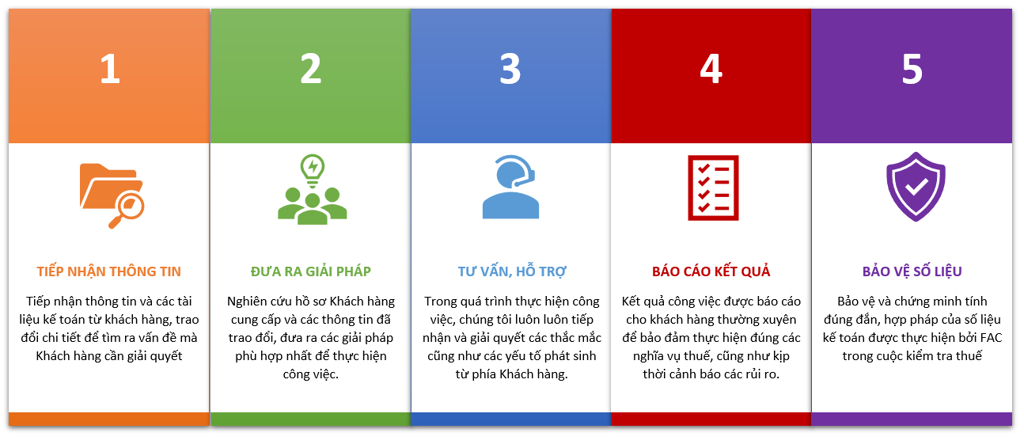 1

TIẾP NHẬN THÔNG TIN

Tiếp nhận thông tin và các tài liệu kế toán từ khách hàng, trao đổi chi tiết để tìm ra vấn đề mà Khách hàng cần giải quyết

2

ĐƯA RA GIẢI PHÁP

Nghiên cứu hồ sơ Khách hàng cung cấp và các thông tin đã trao đổi, đưa ra các giải pháp phù hợp nhất để thực hiện công việc.

3

TƯ VẤN, HỖ TRỢ

Trong quá trình thực hiện công việc, chúng tôi luôn luôn tiếp nhận và giải quyết các thắc mắc cũng như các yếu tố phát sinh từ phía Khách hàng.

4

BÁO CÁO KẾT QUẢ

Kết quả công việc được báo cáo cho khách hàng thường xuyên để bảo đảm thực hiện đúng các nghĩa vụ thuế, cũng như kịp thời cảnh báo các rủi ro.

5

BẢO VỆ SỐ LIỆU

Bảo vệ và chứng minh tính đúng đắn, hợp pháp của số liệu kế toán được thực hiện bởi FAC trong cuộc kiểm tra thuế